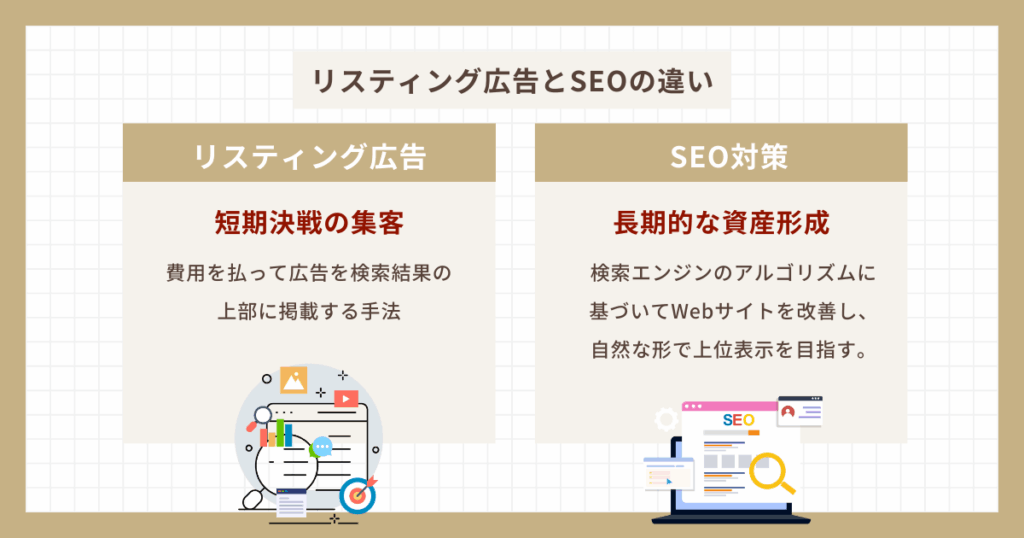 リスティング広告とSEOの違い

リスティング広告

短期決戦の集客

費用を払って広告を検索結果の上部に掲載する手法

SEO対策

長期的な資産形成

検索エンジンのアルゴリズムに基づいてWebサイトを改善し、自然な形で上位表示を目指す。

SEO